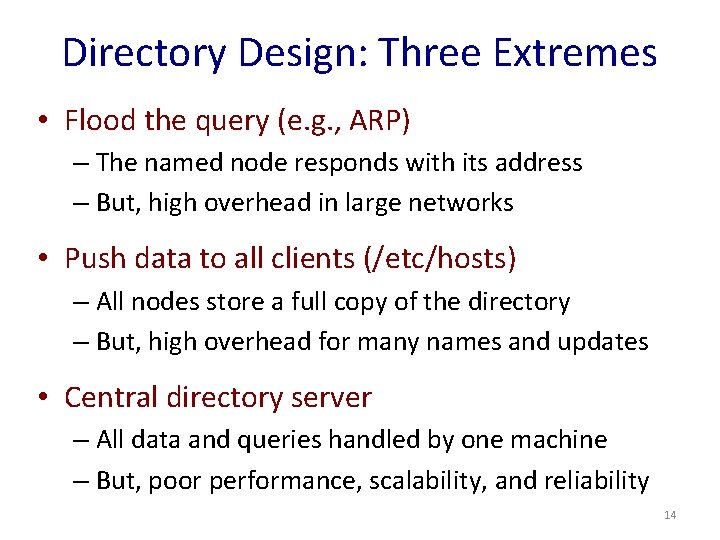 Directory Design: Three Extremes

• Flood the query (e.g., ARP)
– The named node responds with its address
– But, high overhead in large networks

• Push data to all clients (/etc/hosts)
– All nodes store a full copy of the directory
– But, high overhead for many names and updates

• Central directory server
– All data and queries handled by one machine
– But, poor performance, scalability, and reliability

14